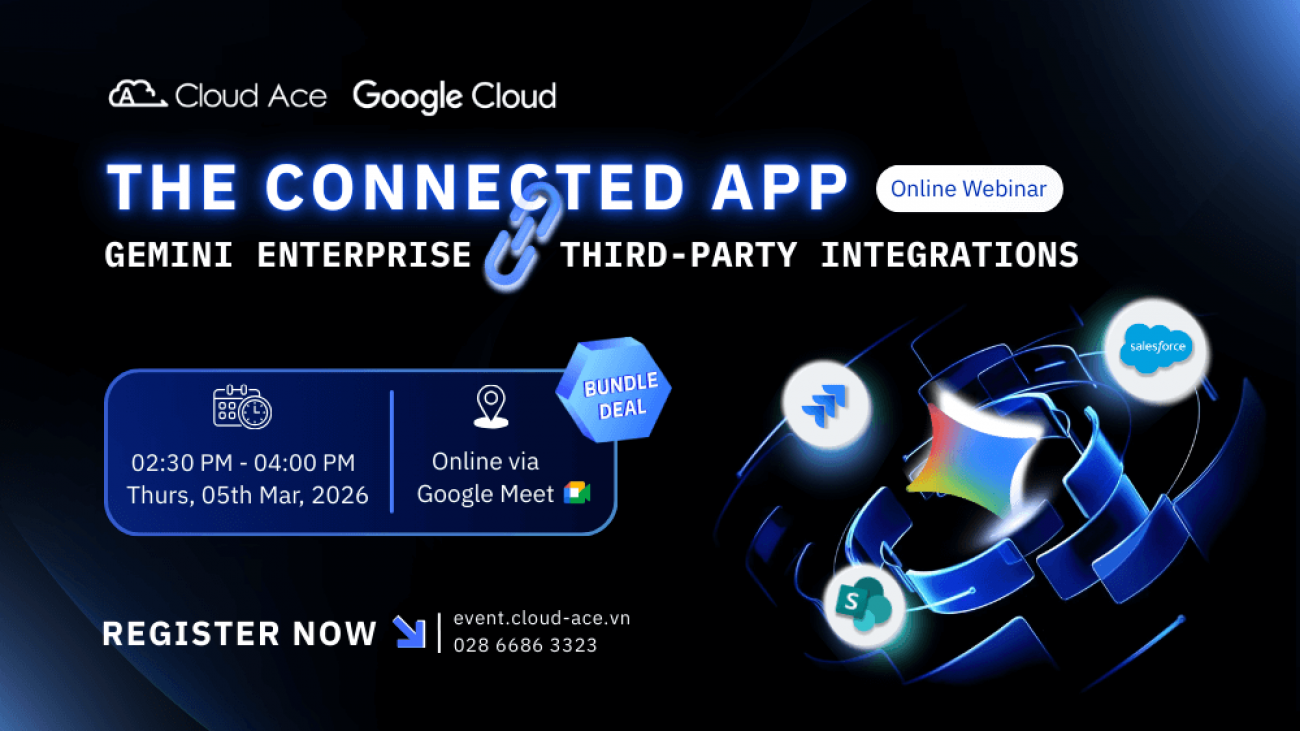 Cloud Ace Google Cloud

THE CONNECTED APP Online Webinar

GEMINI ENTERPRISE THIRD-PARTY INTEGRATIONS

BUNDLE DEAL

02:30 PM - 04:00 PM
Thurs, 05th Mar, 2026

Online via
Google Meet

salesforce

S

REGISTER NOW

event.cloud-ace.vn
028 6686 3323